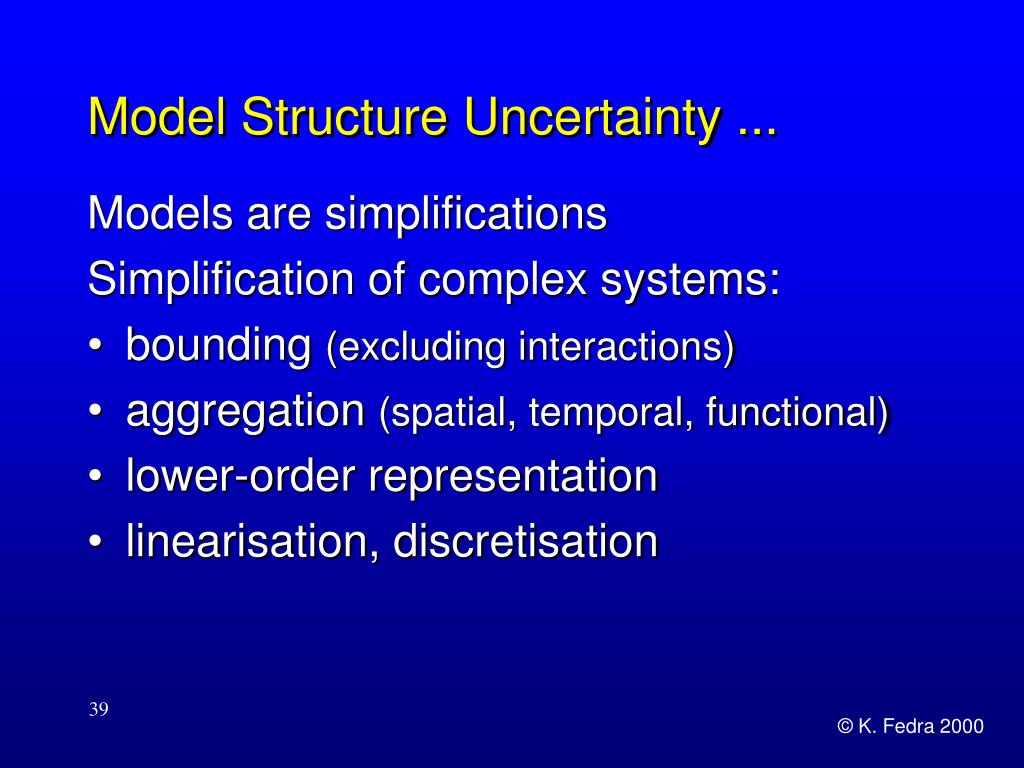 Model Structure Uncertainty ...

Models are simplifications

Simplification of complex systems:

• bounding (excluding interactions)
• aggregation (spatial, temporal, functional)
• lower-order representation
• linearisation, discretisation

39

© K. Fedra 2000